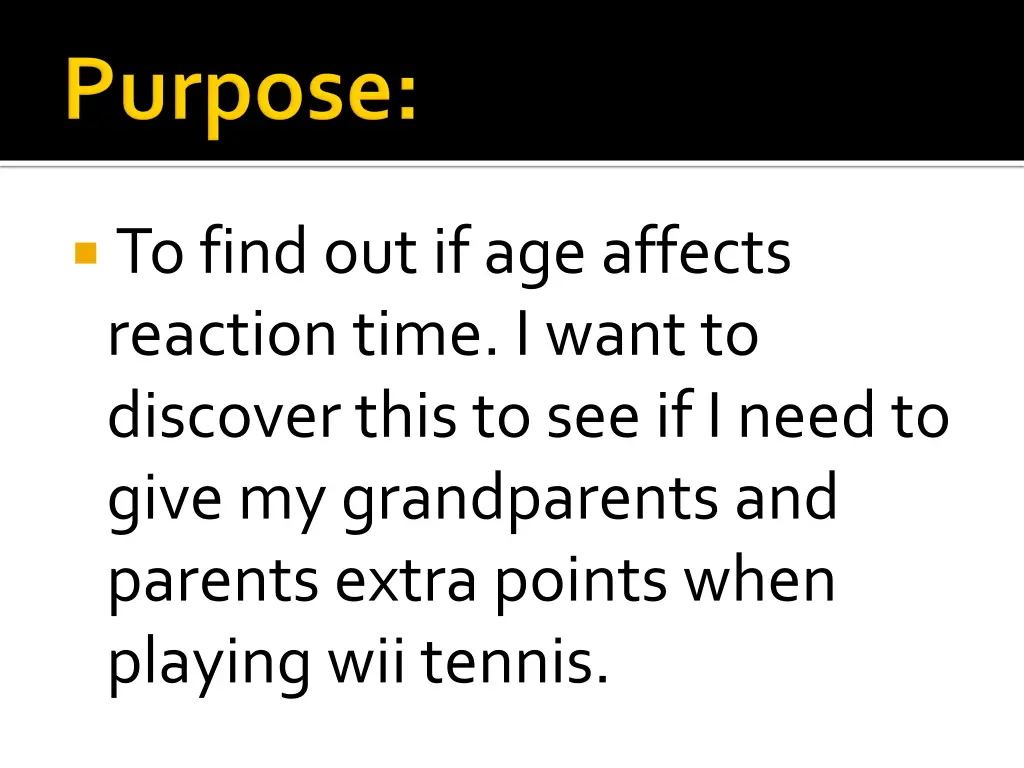 Purpose:

To find out if age affects reaction time. I want to discover this to see if I need to give my grandparents and parents extra points when playing wii tennis.